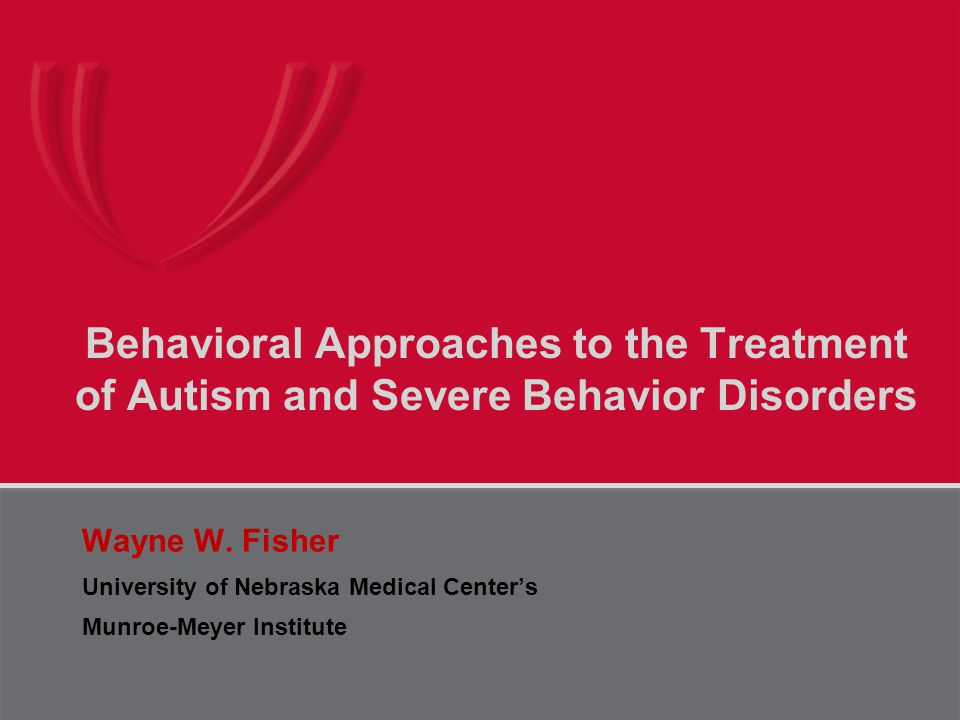 Behavioral Approaches to the Treatment of Autism and Severe Behavior Disorders

Wayne W. Fisher

University of Nebraska Medical Center's

Munroe-Meyer Institute